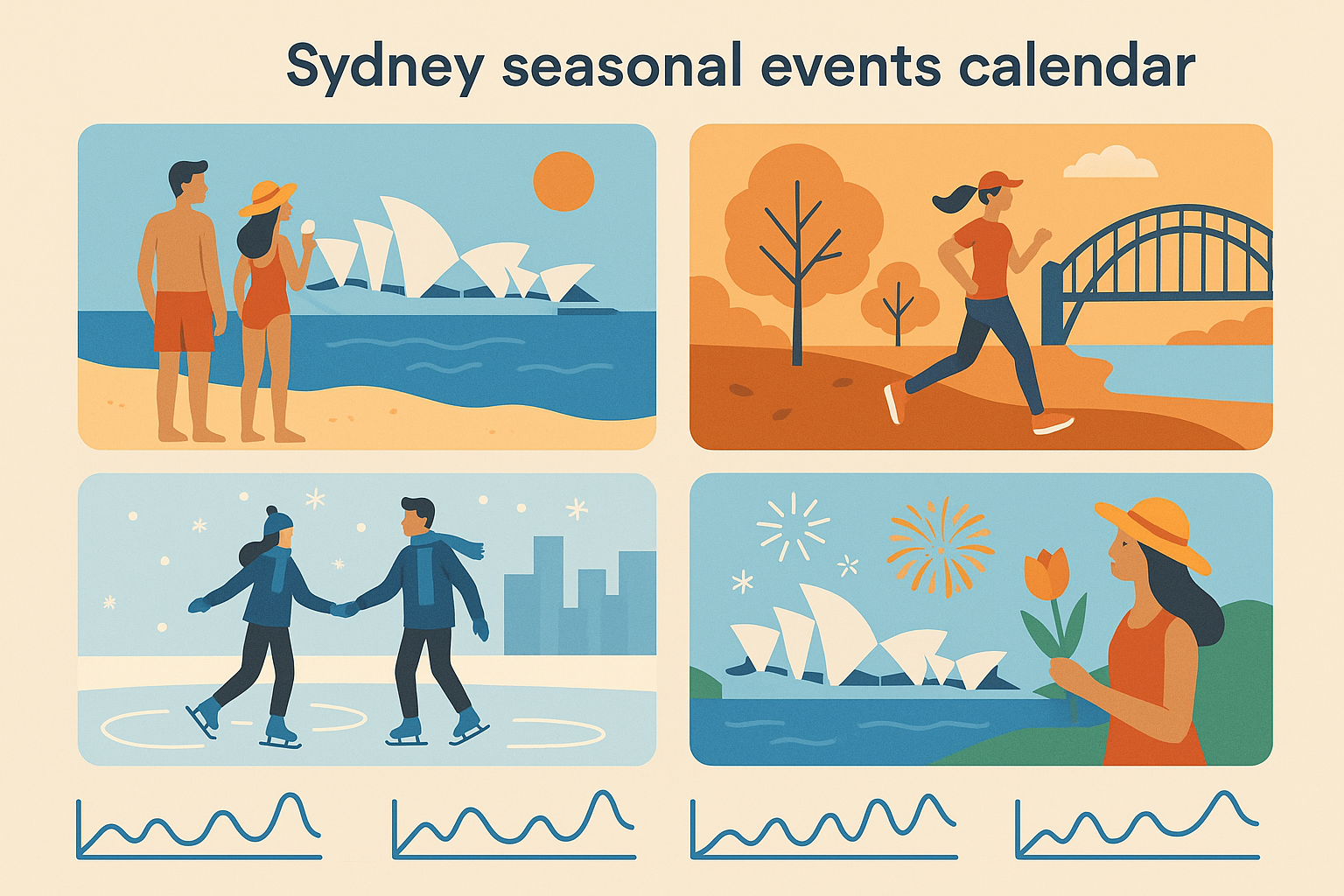 Sydney seasonal events calendar